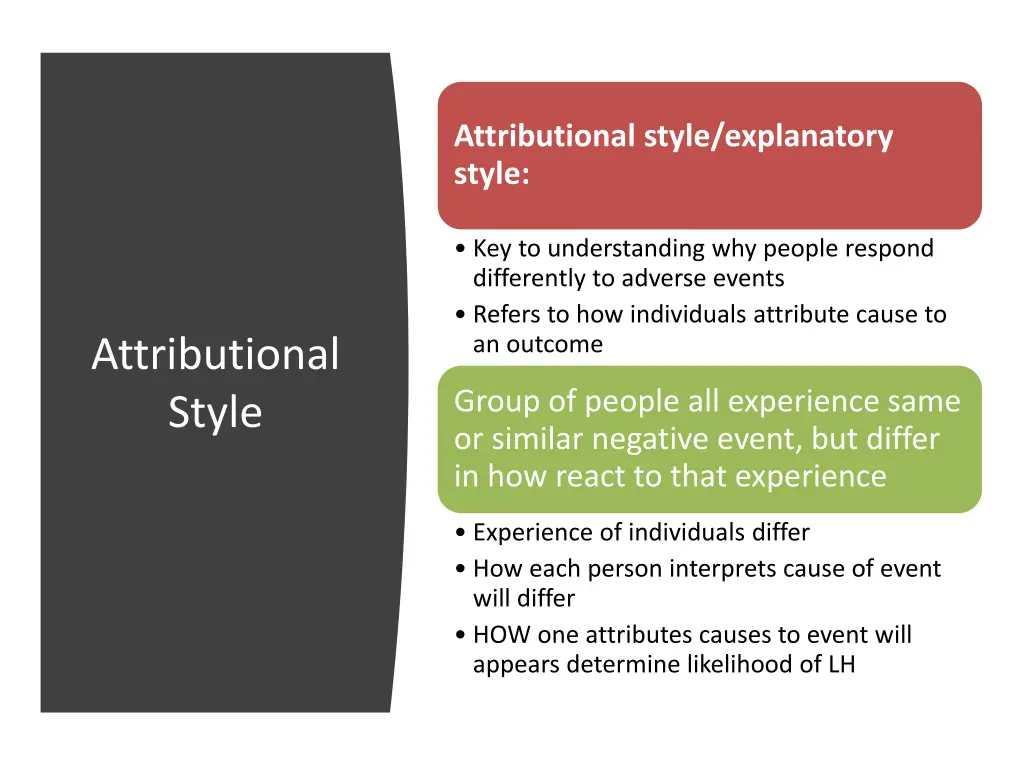 Attributional Style

Attributional style/explanatory style:

• Key to understanding why people respond differently to adverse events
• Refers to how individuals attribute cause to an outcome

Group of people all experience same or similar negative event, but differ in how react to that experience

• Experience of individuals differ
• How each person interprets cause of event will differ
• HOW one attributes causes to event will appears determine likelihood of LH